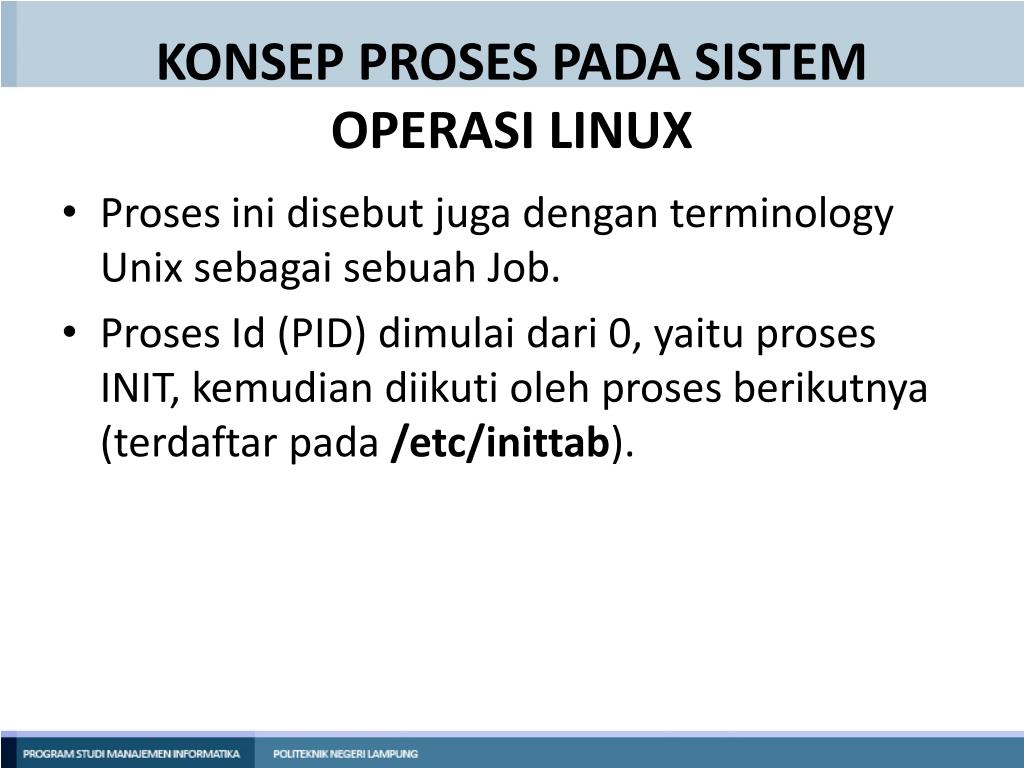 KONSEP PROSES PADA SISTEM OPERASI LINUX

• Proses ini disebut juga dengan terminology Unix sebagai sebuah Job.
• Proses Id (PID) dimulai dari 0, yaitu proses INIT, kemudian diikuti oleh proses berikutnya (terdaftar pada /etc/inittab).

PROGRAM STUDI MANAJEMEN INFORMATIKA POLITEKNIK NEGERI LAMPUNG